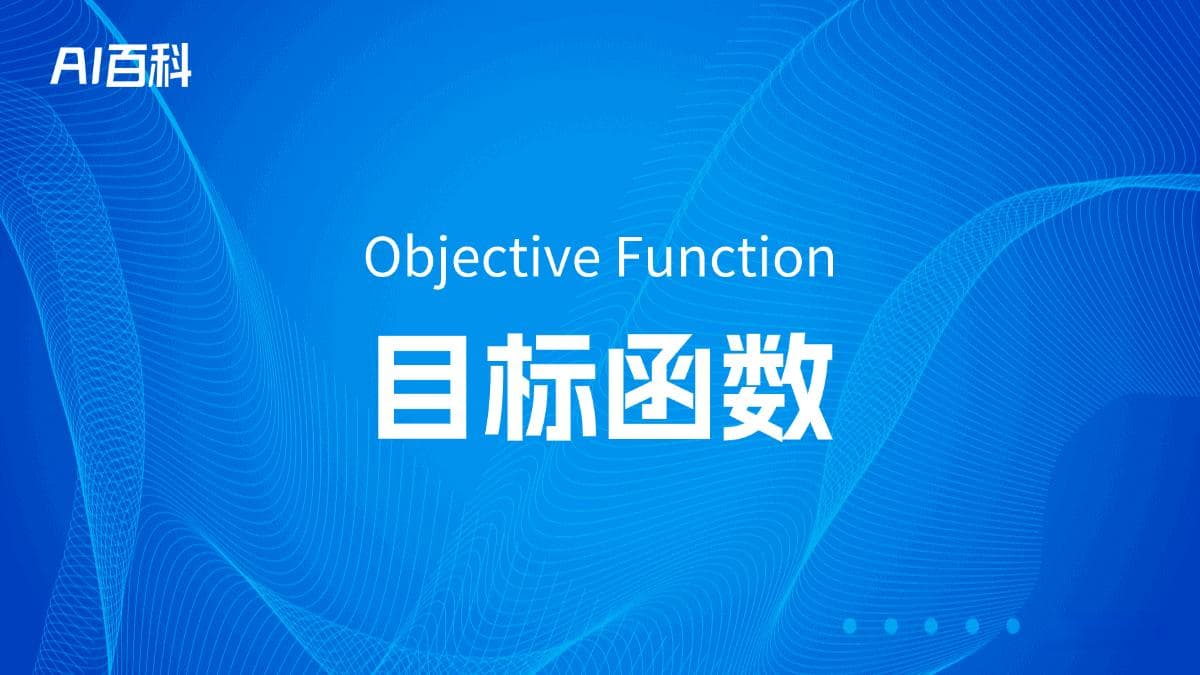 AI百科

Objective Function

目标函数